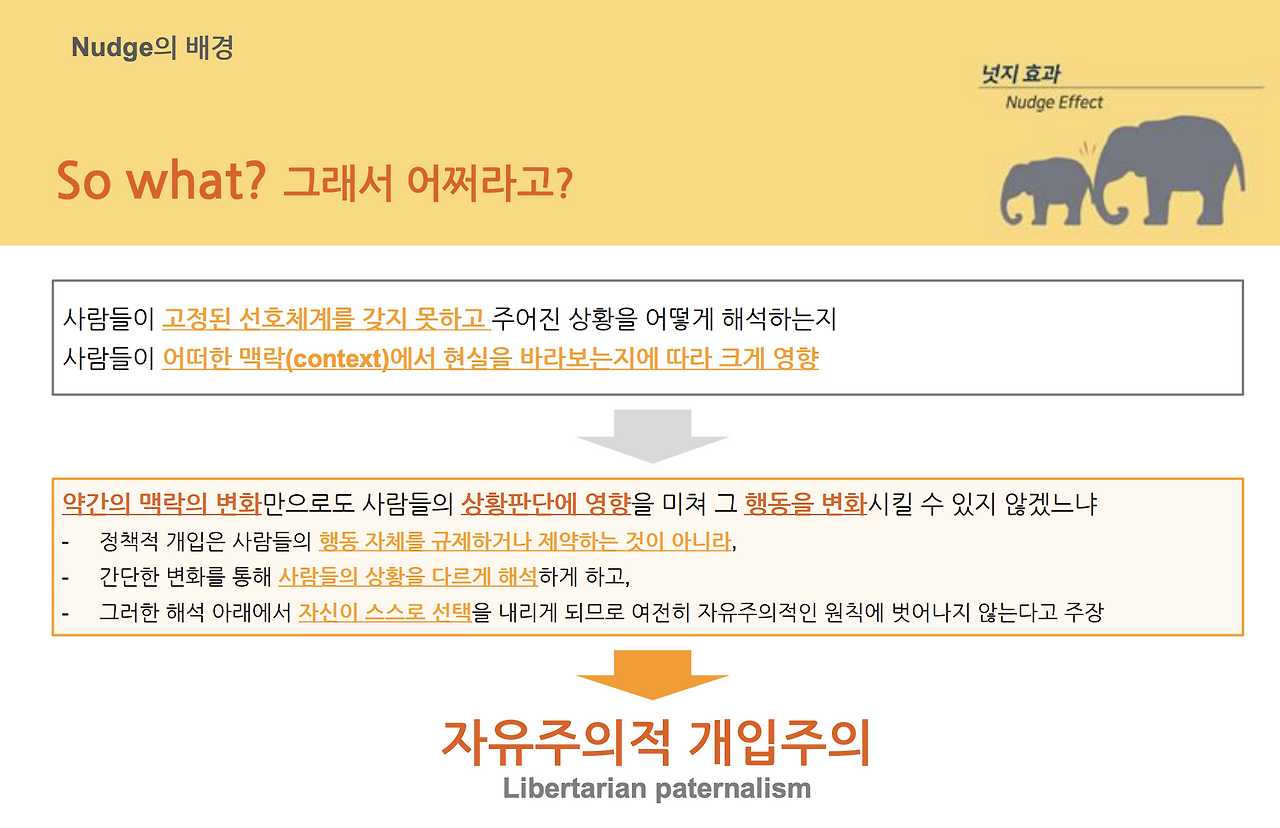 Nudge의 배경

넛지 효과
Nudge Effect

So what? 그래서 어쩌라고?

사람들이 고정된 선호체계를 갖지 못하고 주어진 상황을 어떻게 해석하는지
사람들이 어떠한 맥락(context)에서 현실을 바라보는지에 따라 크게 영향

약간의 맥락의 변화만으로도 사람들의 상황판단에 영향을 미쳐 그 행동을 변화시킬 수 있지 않겠느냐
- 정책적 개입은 사람들의 행동 자체를 규제하거나 제약하는 것이 아니라,
- 간단한 변화를 통해 사람들의 상황을 다르게 해석하게 하고,
- 그러한 해석 아래에서 자신이 스스로 선택을 내리게 되므로 여전히 자유주의적인 원칙에 벗어나지 않는다고 주장

자유주의적 개입주의
Libertarian paternalism